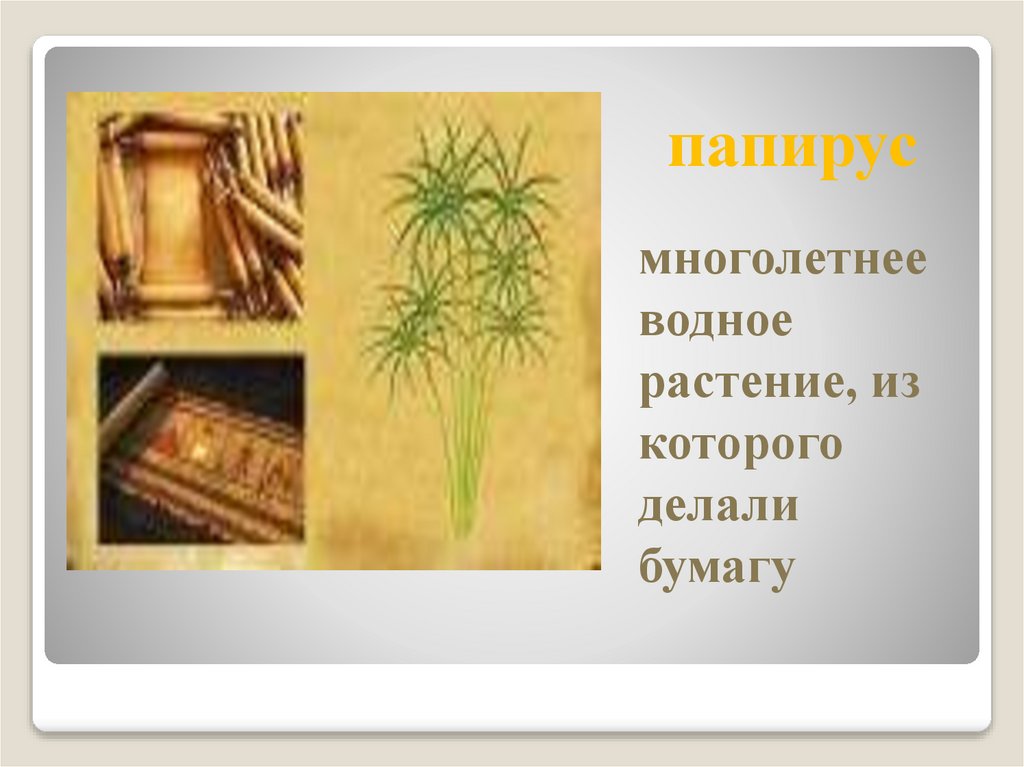 папирус

многолетнее водное растение, из которого делали бумагу